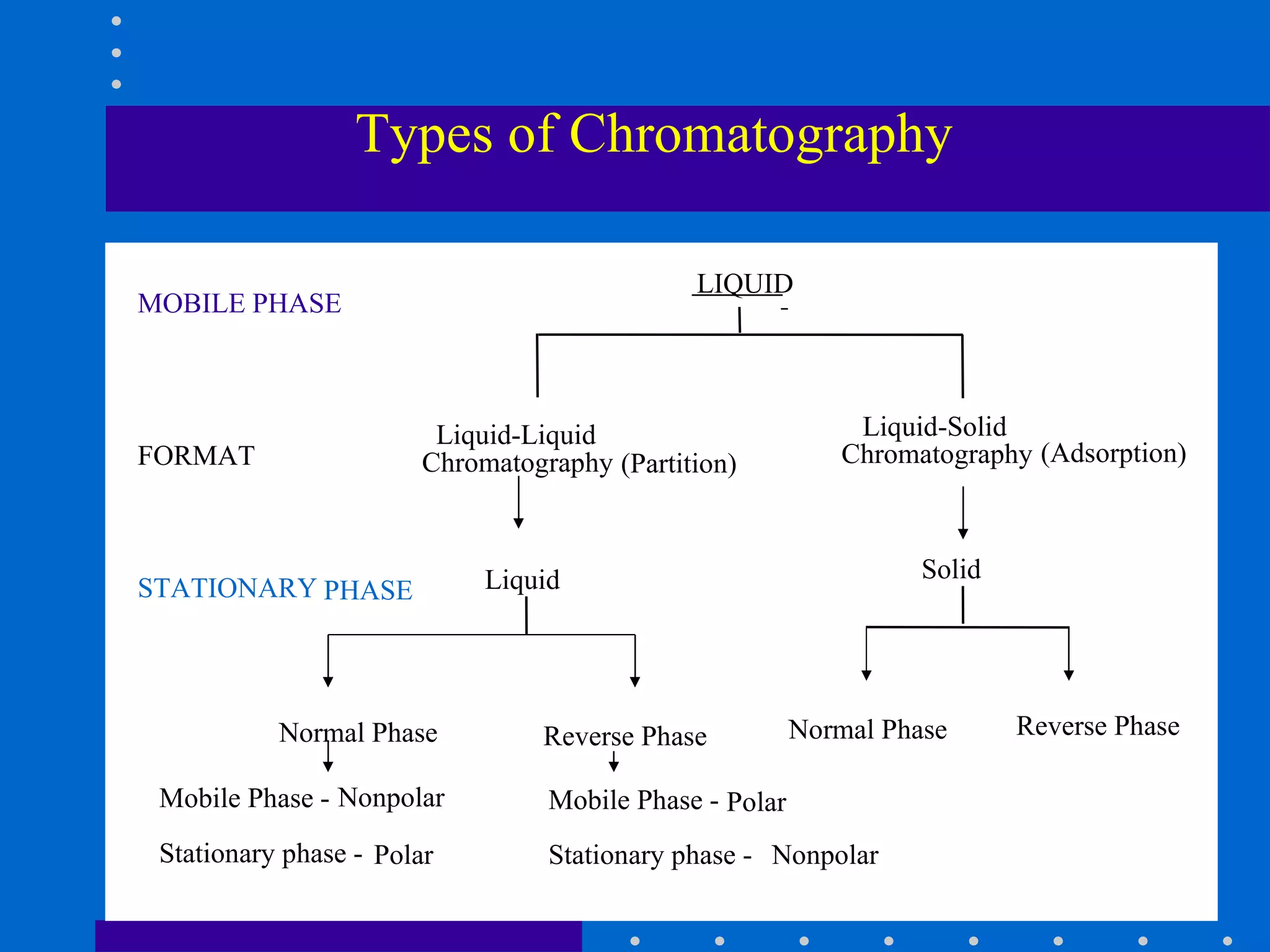 Types of Chromatography

MOBILE PHASE

LIQUID

FORMAT

Liquid-Liquid Chromatography (Partition)

Liquid-Solid Chromatography (Adsorption)

STATIONARY PHASE

Liquid

Solid

Normal Phase

Reverse Phase

Normal Phase

Reverse Phase

Mobile Phase - Nonpolar

Stationary phase - Polar

Mobile Phase - Polar

Stationary phase - Nonpolar